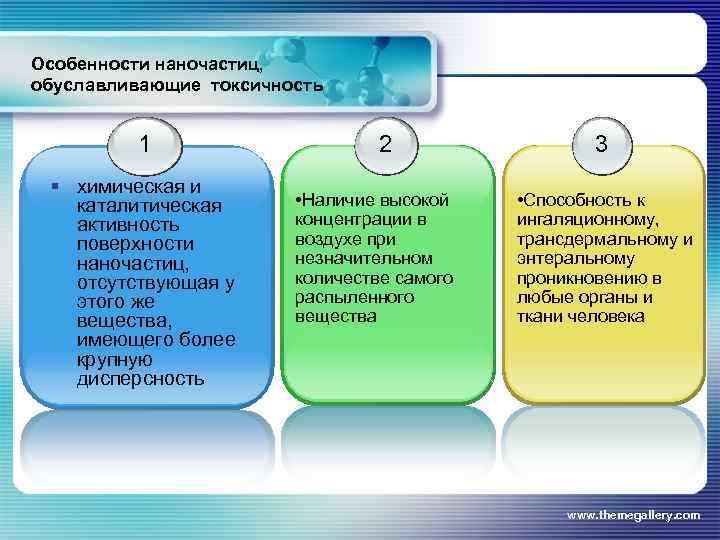 Особенности наночастиц, обуславливающие токсичность

1

▪ химическая и каталитическая активность поверхности наночастиц, отсутствующая у этого же вещества, имеющего более крупную дисперсность

2

•Наличие высокой концентрации в воздухе при незначительном количестве самого распыленного вещества

3

•Способность к ингаляционному, трансдермальному и энтеральному проникновению в любые органы и ткани человека

www.themegallery.com